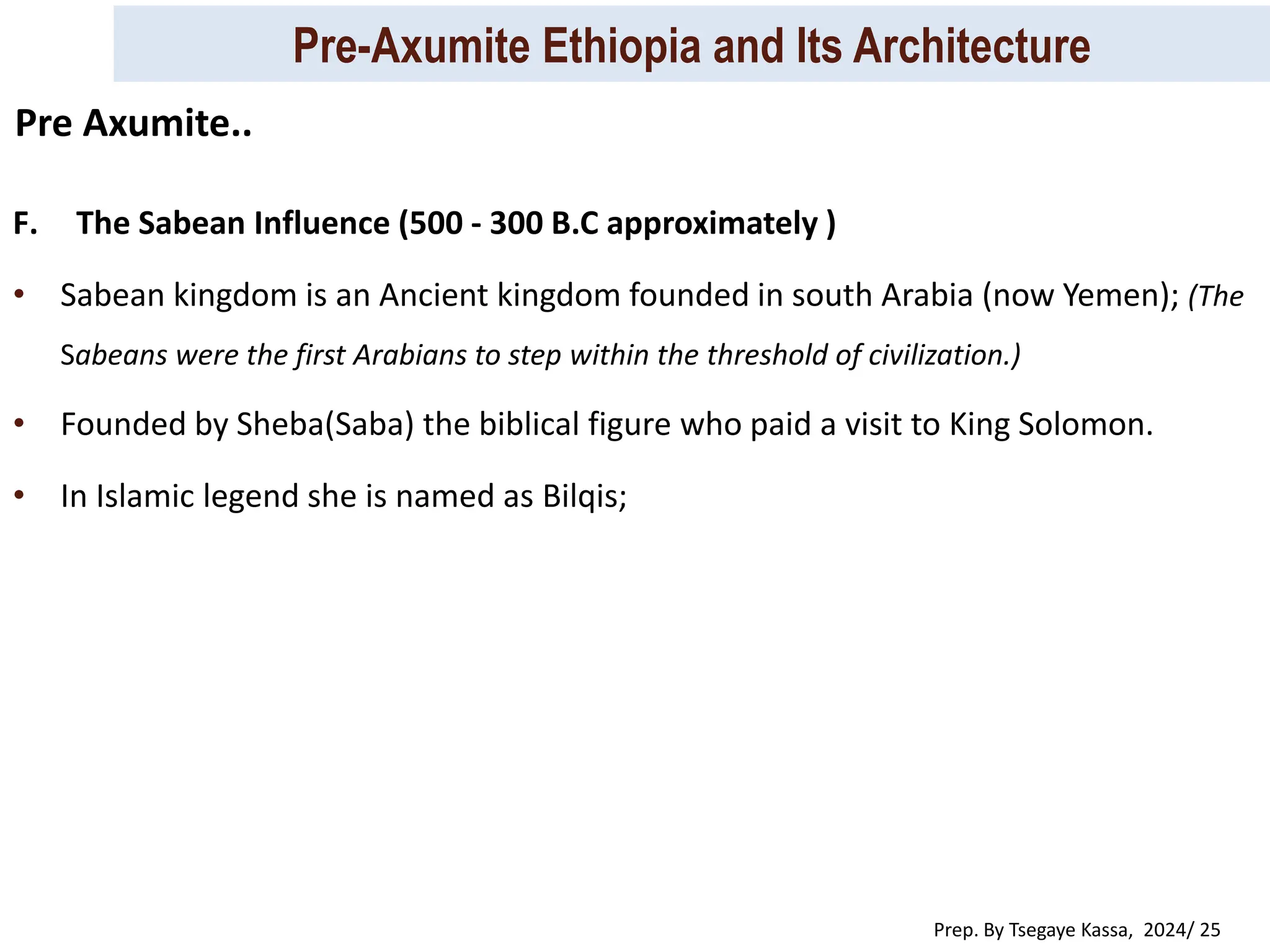 Pre-Axumite Ethiopia and Its Architecture

Pre Axumite..

F. The Sabean Influence (500 - 300 B.C approximately )

• Sabean kingdom is an Ancient kingdom founded in south Arabia (now Yemen); (The Sabeans were the first Arabians to step within the threshold of civilization.)

• Founded by Sheba(Saba) the biblical figure who paid a visit to King Solomon.

• In Islamic legend she is named as Bilqis;

Prep. By Tsegaye Kassa, 2024/ 25